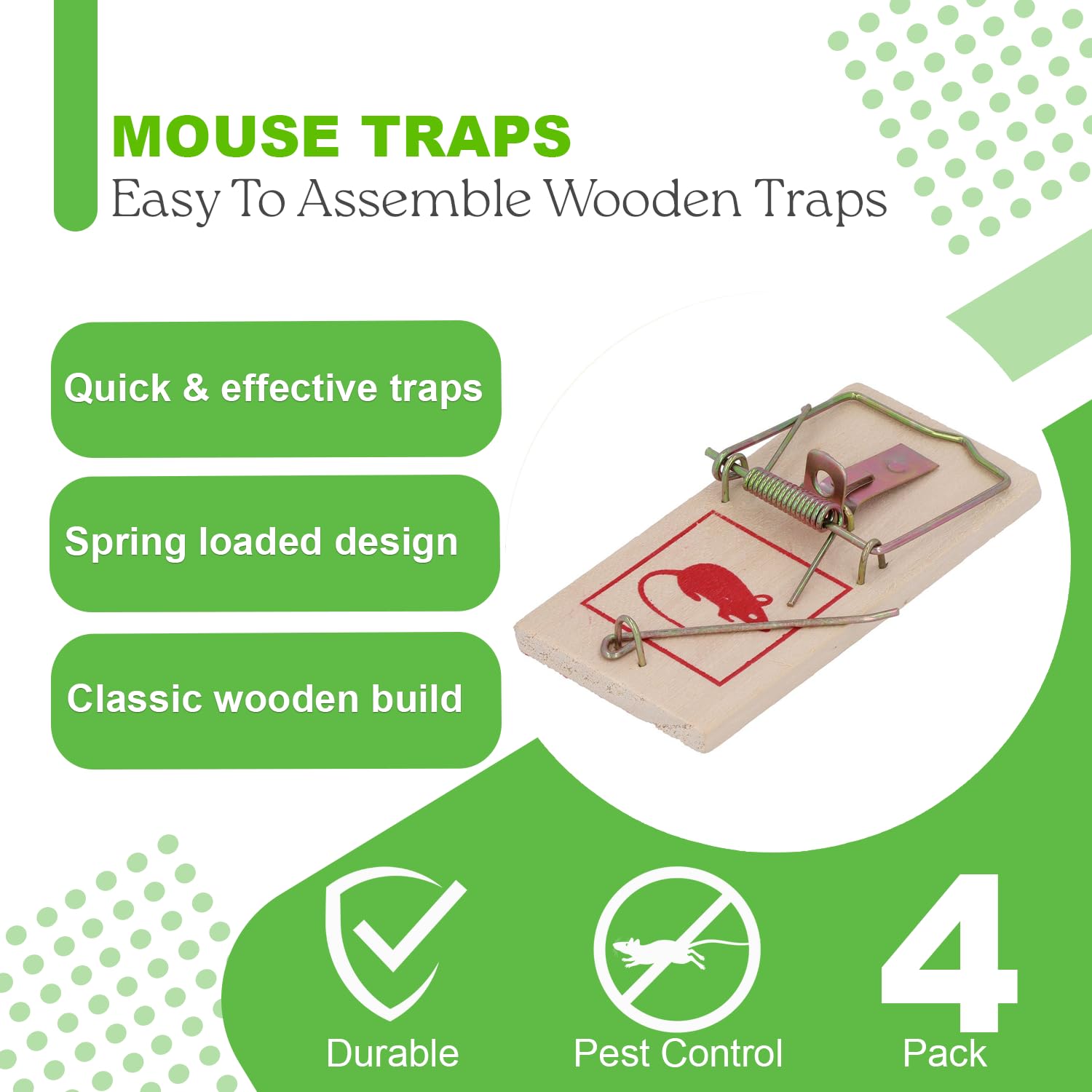 MOUSE TRAPS
Easy To Assemble Wooden Traps

Quick & effective traps

Spring loaded design

Classic wooden build

Durable

Pest Control

4
Pack